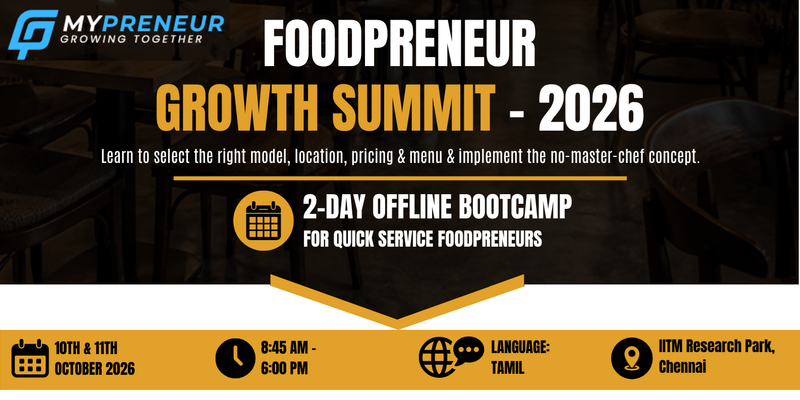 MYPRENEUR
GROWING TOGETHER

FOODPRENEUR
GROWTH SUMMIT - 2026

Learn to select the right model, location, pricing & menu & implement the no-master-chef concept.

2-DAY OFFLINE BOOTCAMP
FOR QUICK SERVICE FOODPRENEURS

10TH & 11TH OCTOBER 2026

8:45 AM - 6:00 PM

LANGUAGE: TAMIL

IITM Research Park, Chennai